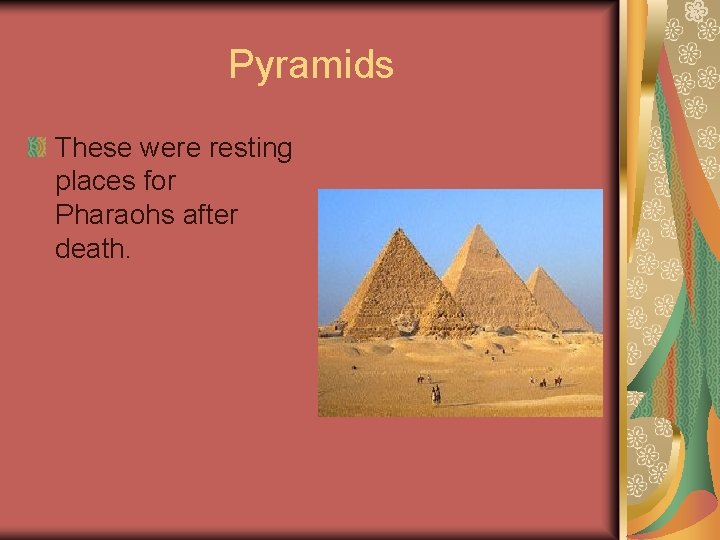 Pyramids

These were resting places for Pharaohs after death.